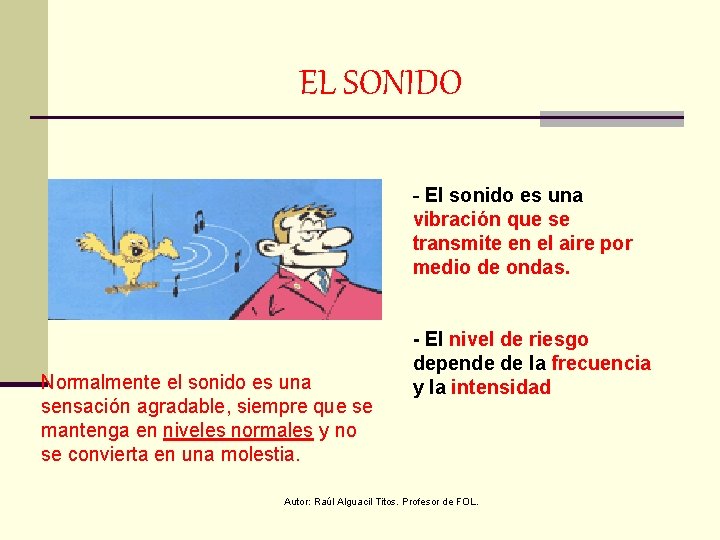 EL SONIDO

- El sonido es una vibración que se transmite en el aire por medio de ondas.

- El nivel de riesgo depende de la frecuencia y la intensidad

Normalmente el sonido es una sensación agradable, siempre que se mantenga en niveles normales y no se convierta en una molestia.

Autor: Raúl Alguacil Titos. Profesor de FOL.